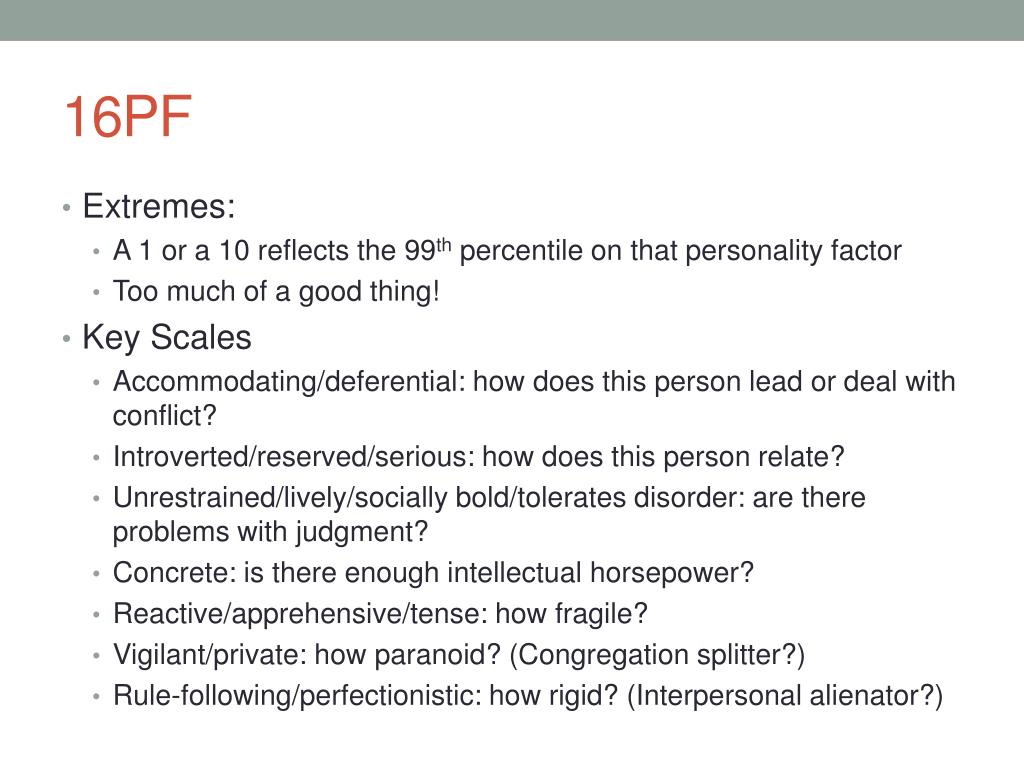 16PF

• Extremes:
  • A 1 or a 10 reflects the 99$^{th}$ percentile on that personality factor
  • Too much of a good thing!
• Key Scales
  • Accommodating/deferential: how does this person lead or deal with conflict?
  • Introverted/reserved/serious: how does this person relate?
  • Unrestrained/lively/socially bold/tolerates disorder: are there problems with judgment?
  • Concrete: is there enough intellectual horsepower?
  • Reactive/apprehensive/tense: how fragile?
  • Vigilant/private: how paranoid? (Congregation splitter?)
  • Rule-following/perfectionistic: how rigid? (Interpersonal alienator?)